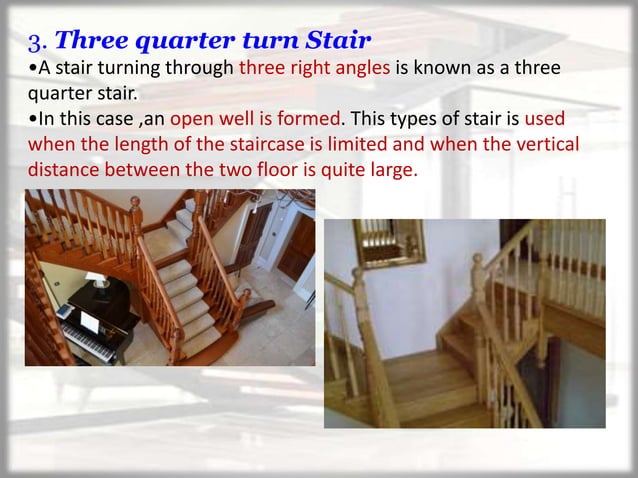 3. Three quarter turn Stair

•A stair turning through three right angles is known as a three quarter stair.

•In this case ,an open well is formed. This types of stair is used when the length of the staircase is limited and when the vertical distance between the two floor is quite large.